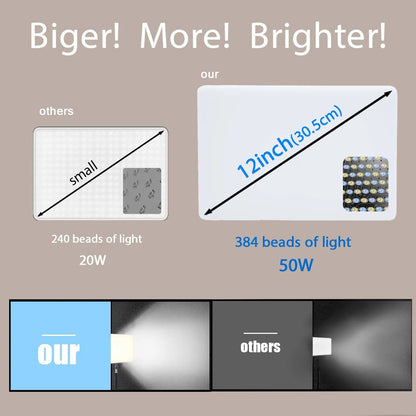 Biger! More! Brighter!

others

small

240 beads of light

20W

our

12inch(30.5cm)

384 beads of light

50W

our

others